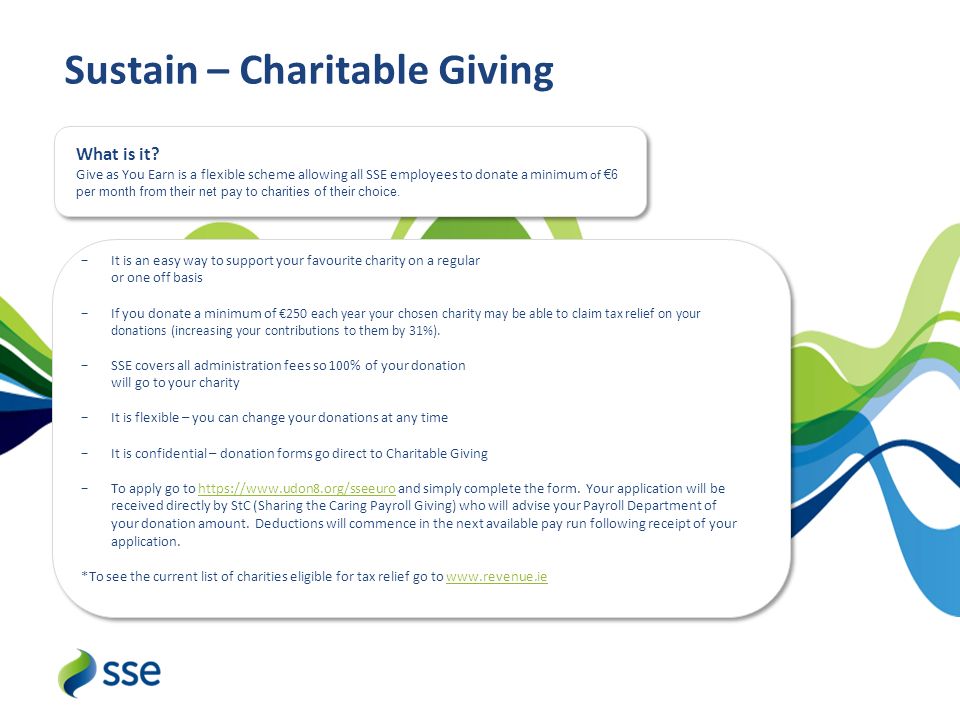 Sustain – Charitable Giving

What is it?
Give as You Earn is a flexible scheme allowing all SSE employees to donate a minimum of €6 per month from their net pay to charities of their choice.

− It is an easy way to support your favourite charity on a regular or one off basis

− If you donate a minimum of €250 each year your chosen charity may be able to claim tax relief on your donations (increasing your contributions to them by 31%).

− SSE covers all administration fees so 100% of your donation will go to your charity

− It is flexible – you can change your donations at any time

− It is confidential – donation forms go direct to Charitable Giving

− To apply go to https://www.udon8.org/sseeuro and simply complete the form. Your application will be received directly by StC (Sharing the Caring Payroll Giving) who will advise your Payroll Department of your donation amount. Deductions will commence in the next available pay run following receipt of your application.

*To see the current list of charities eligible for tax relief go to www.revenue.ie

sse